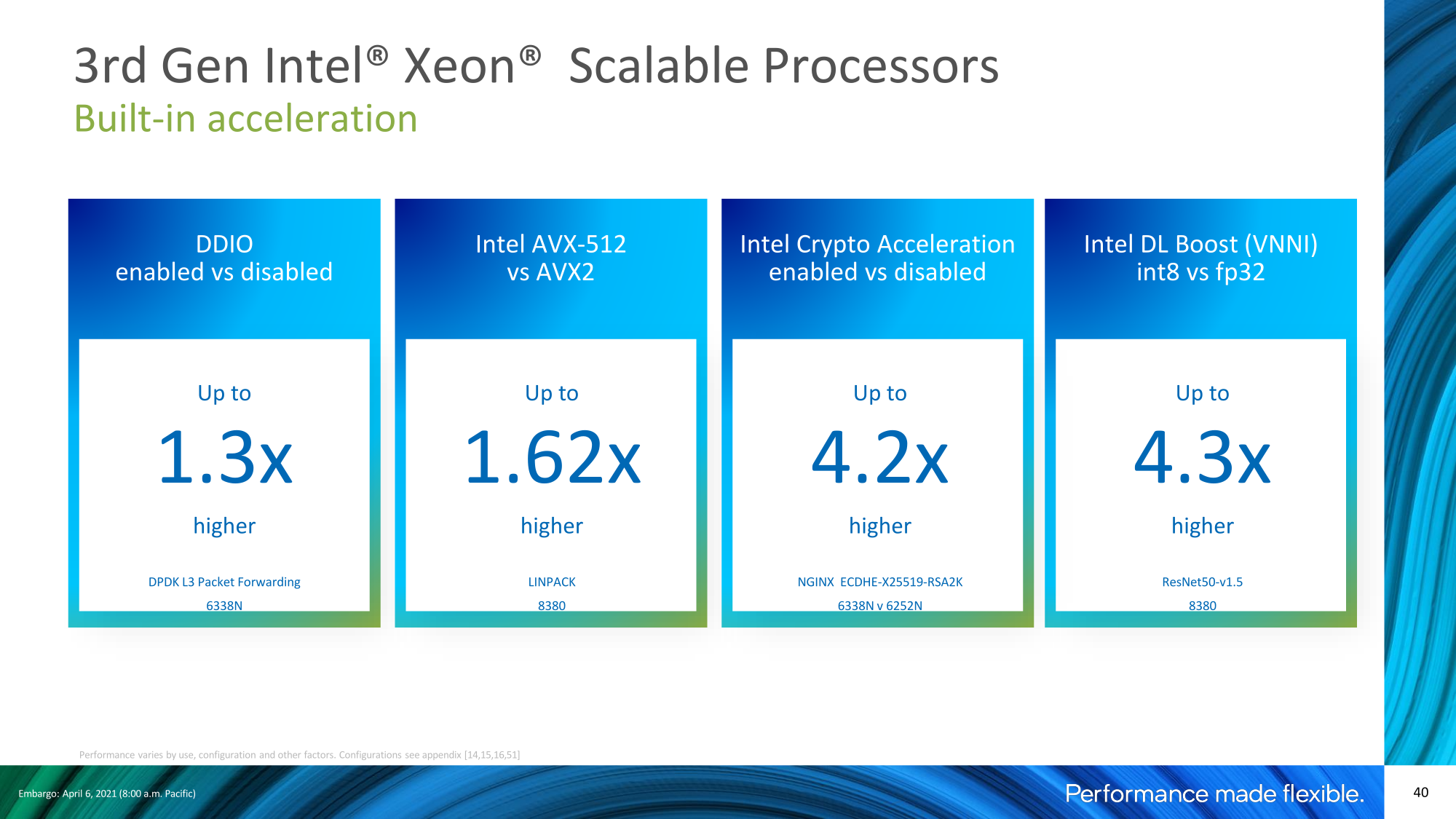 3rd Gen Intel® Xeon® Scalable Processors
Built-in acceleration

DDIO
enabled vs disabled

Up to
1.3x
higher

DPDK L3 Packet Forwarding
6338N

Intel AVX-512
vs AVX2

Up to
1.62x
higher

LINPACK
8380

Intel Crypto Acceleration
enabled vs disabled

Up to
4.2x
higher

NGINX ECDHE-X25519-RSA2K
6338N v 6252N

Intel DL Boost (VNNI)
int8 vs fp32

Up to
4.3x
higher

ResNet50-v1.5
8380

Performance varies by use, configuration and other factors. Configurations see appendix [14,15,16,51]

Embargo: April 6, 2021 (8:00 a.m. Pacific)

Performance made flexible.

40